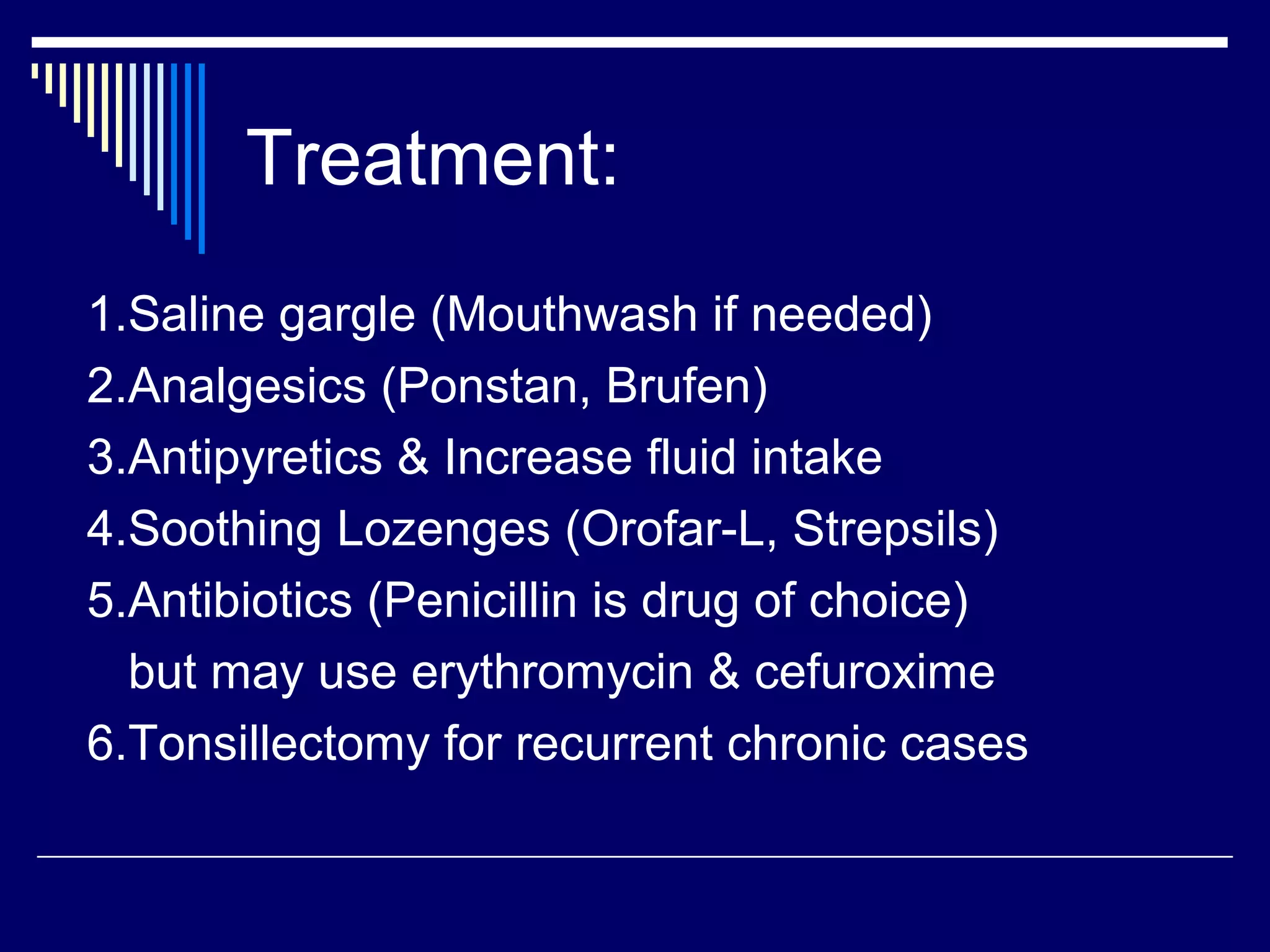 Treatment:

1.Saline gargle (Mouthwash if needed)
2.Analgesics (Ponstan, Brufen)
3.Antipyretics & Increase fluid intake
4.Soothing Lozenges (Orofar-L, Strepsils)
5.Antibiotics (Penicillin is drug of choice) but may use erythromycin & cefuroxime
6.Tonsillectomy for recurrent chronic cases